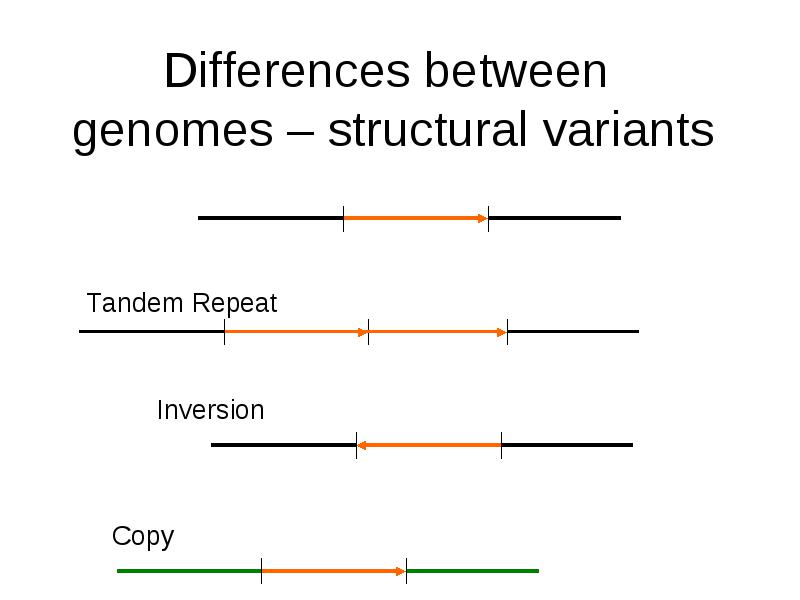 Differences between genomes – structural variants

Tandem Repeat

Inversion

Copy